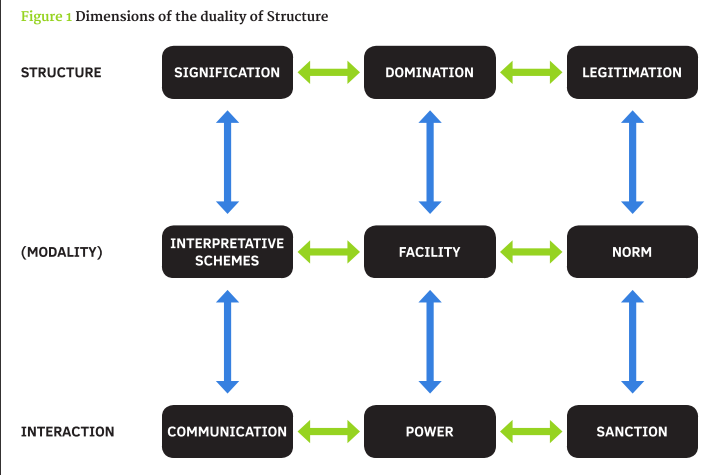 Figure 1 Dimensions of the duality of Structure

STRUCTURE
SIGNIFICATION
DOMINATION
LEGITIMATION

(MODALITY)
INTERPRETATIVE SCHEMES
FACILITY
NORM

INTERACTION
COMMUNICATION
POWER
SANCTION